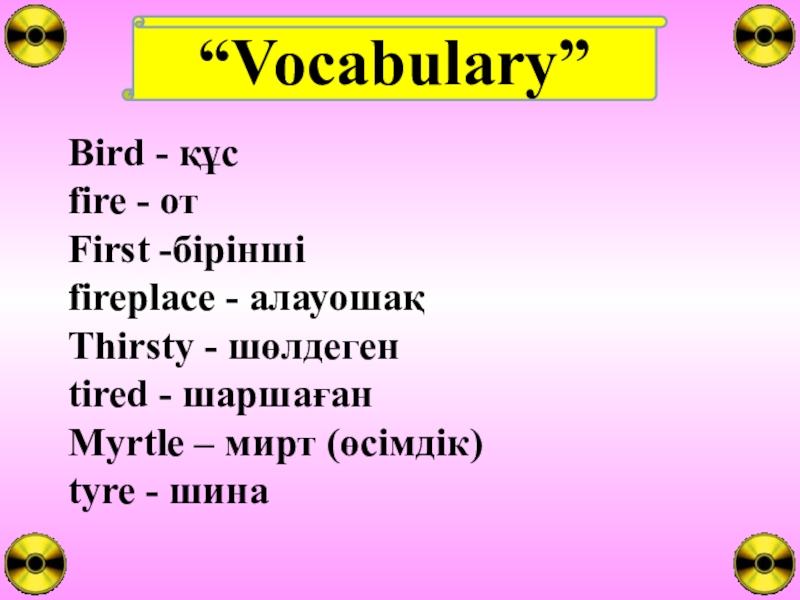 “Vocabulary”

Bird - құс
fire - от
First -бірінші
fireplace - алауошақ
Thirsty - шөлдеген
tired - шаршаған
Myrtle – мирт (өсімдік)
tyre - шина